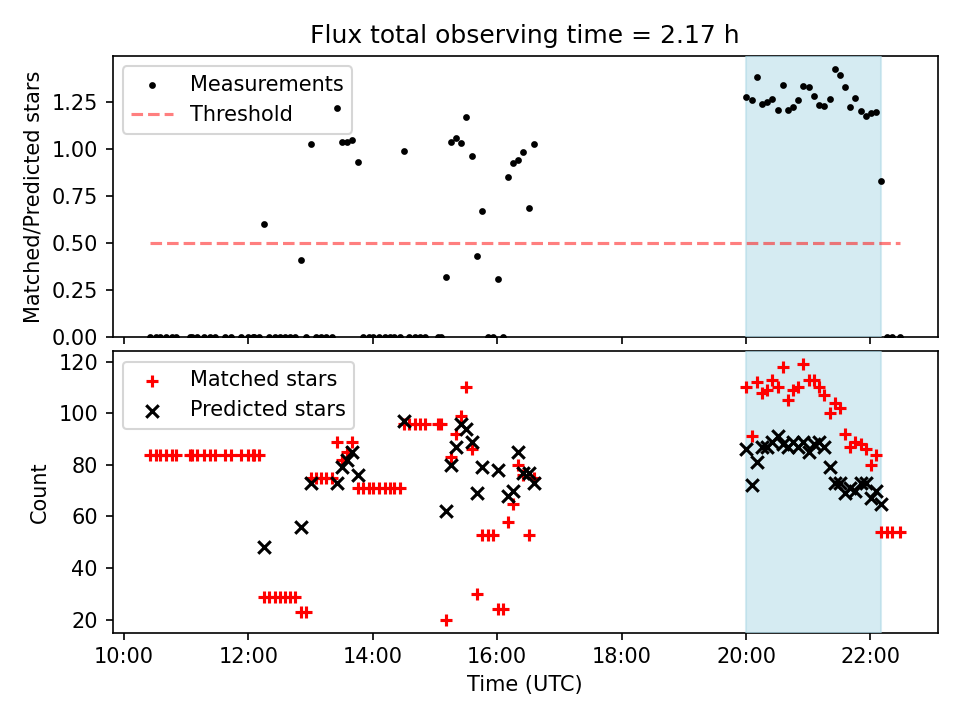 Flux total observing time = 2.17 h

Measurements
Threshold

Matched/Predicted stars

1.25
1.00
0.75
0.50
0.25
0.00

Matched stars
Predicted stars

Count

120
100
80
60
40
20

10:00
12:00
14:00
16:00
18:00
20:00
22:00

Time (UTC)